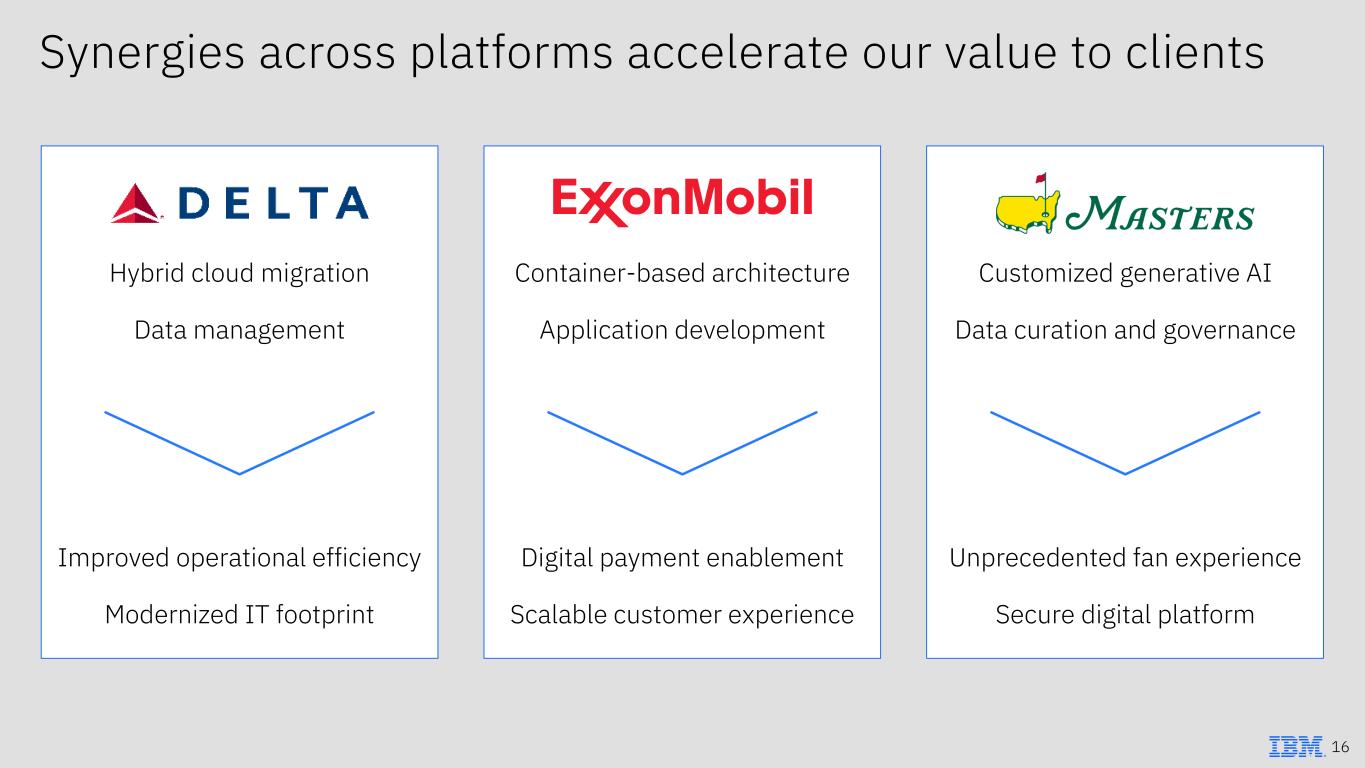 Synergies across platforms accelerate our value to clients

DELTA

Hybrid cloud migration

Data management

Improved operational efficiency

Modernized IT footprint

ExxonMobil

Container-based architecture

Application development

Digital payment enablement

Scalable customer experience

MASTERS

Customized generative AI

Data curation and governance

Unprecedented fan experience

Secure digital platform

IBM 16